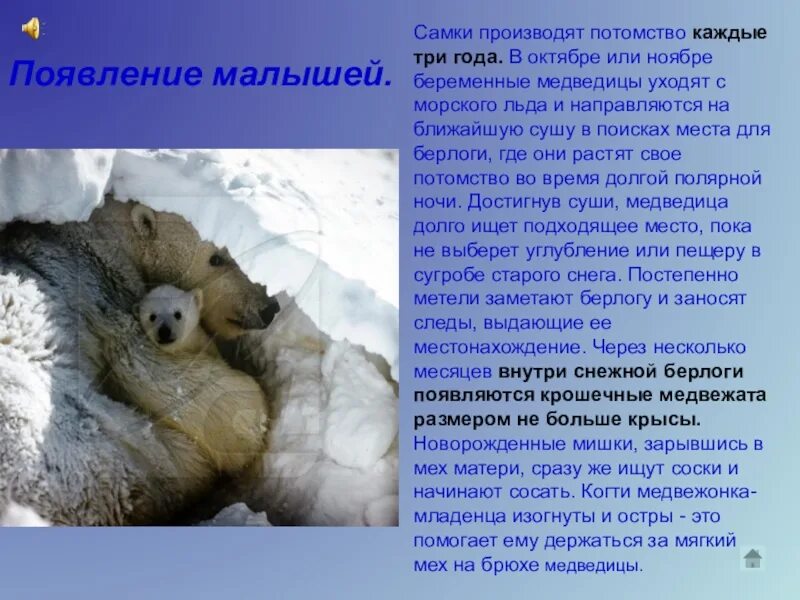 Появление малышей.

Самки производят потомство каждые три года. В октябре или ноябре беременные медведицы уходят с морского льда и направляются на ближайшую сушу в поисках места для берлоги, где они растят свое потомство во время долгой полярной ночи. Достигнув суши, медведица долго ищет подходящее место, пока не выберет углубление или пещеру в сугробе старого снега. Постепенно метели заметают берлогу и заносят следы, выдающие ее местонахождение. Через несколько месяцев внутри снежной берлоги появляются крошечные медвежата размером не больше крысы. Новорожденные мишки, зарывшись в мех матери, сразу же ищут соски и начинают сосать. Когти медвежонка-младенца изогнуты и остры - это помогает ему держаться за мягкий мех на брюхе медведицы.